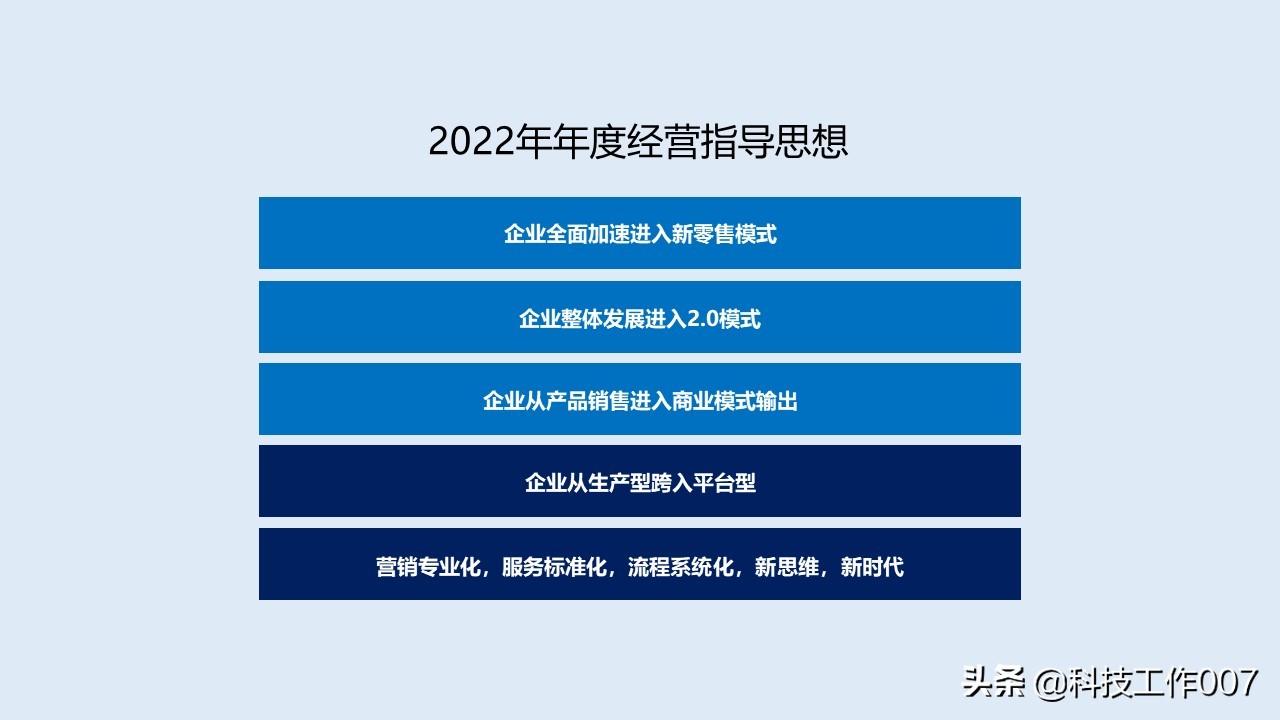 2022年年度经营指导思想

企业全面加速进入新零售模式

企业整体发展进入2.0模式

企业从产品销售进入商业模式输出

企业从生产型跨入平台型

营销专业化，服务标准化，流程系统化，新思维，新时代

头条 @科技工作007